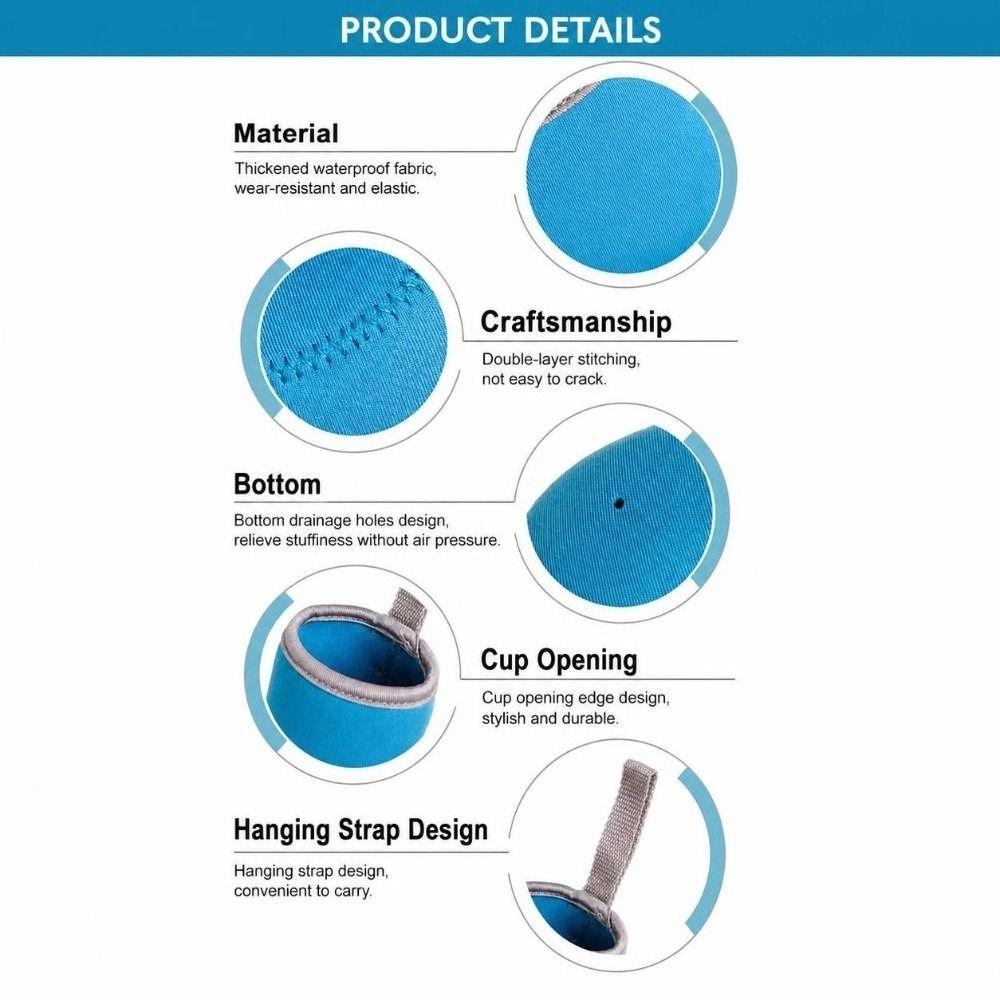 PRODUCT DETAILS

Material

Thickened waterproof fabric, wear-resistant and elastic.

Craftsmanship

Double-layer stitching, not easy to crack.

Bottom

Bottom drainage holes design, relieve stuffiness without air pressure.

Cup Opening

Cup opening edge design, stylish and durable.

Hanging Strap Design

Hanging strap design, convenient to carry.